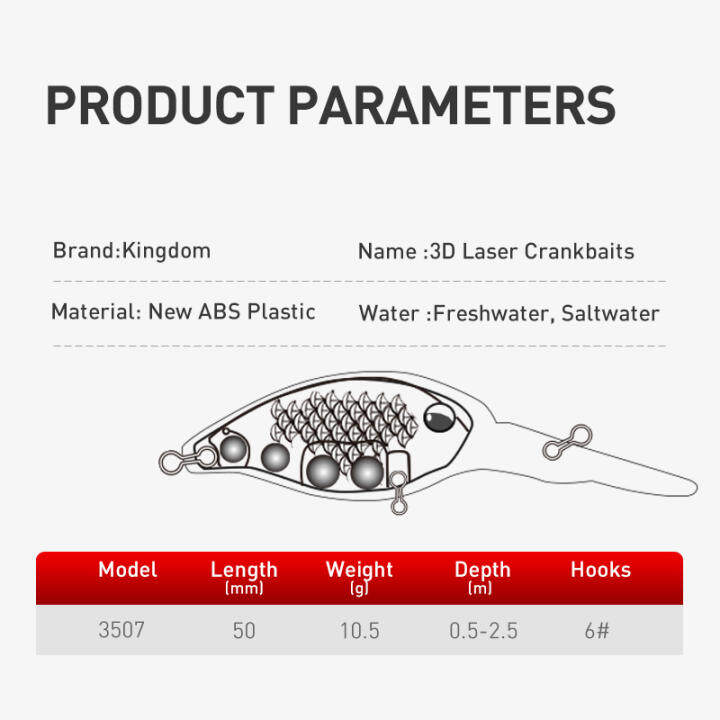 PRODUCT PARAMETERS

Brand:Kingdom

Name :3D Laser Crankbaits

Material: New ABS Plastic

Water :Freshwater, Saltwater

| Model | Length (mm) | Weight (g) | Depth (m) | Hooks |
|---|---|---|---|---|
| 3507 | 50 | 10.5 | 0.5-2.5 | 6# |